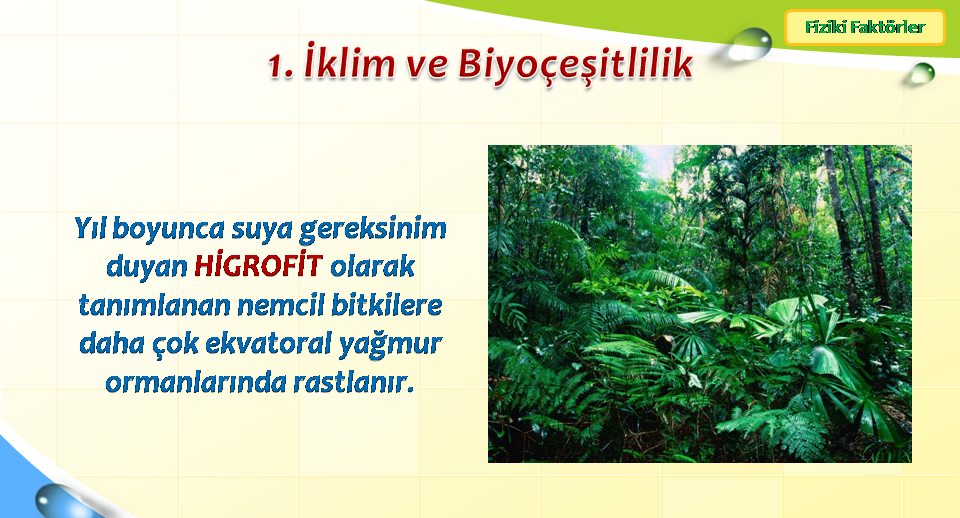 Fiziki Faktörler

1. İklim ve Biyoçeşitlilik

Yıl boyunca suya gereksinim duyan HİGROFİT olarak tanımlanan nemcil bitkilere daha çok ekvatoral yağmur ormanlarında rastlanır.